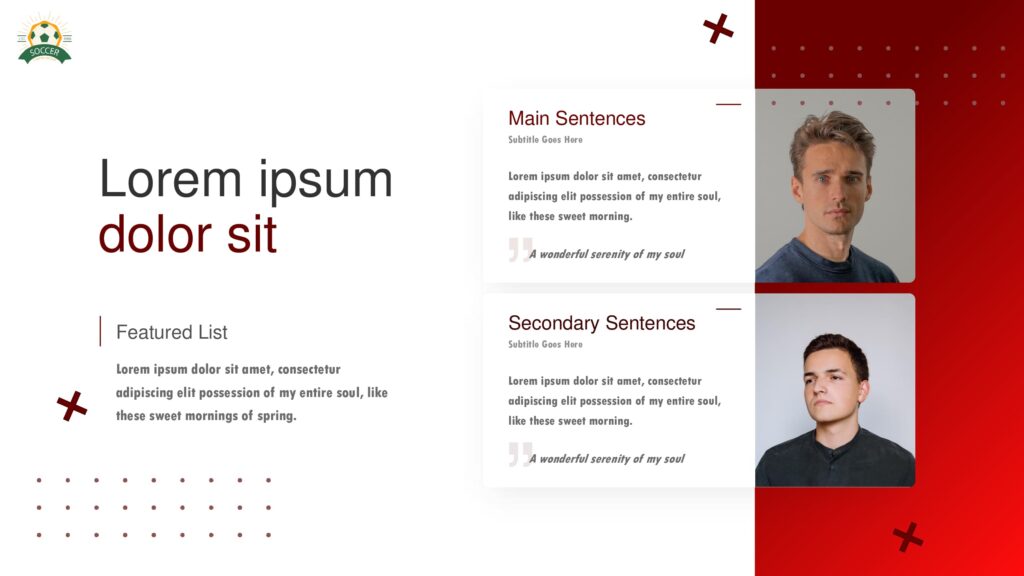 SOCCER

Lorem ipsum dolor sit

Featured List

Lorem ipsum dolor sit amet, consectetur adipiscing elit possession of my entire soul, like these sweet mornings of spring.

Main Sentences

Subtitle Goes Here

Lorem ipsum dolor sit amet, consectetur adipiscing elit possession of my entire soul, like these sweet morning.

A wonderful serenity of my soul

Secondary Sentences

Subtitle Goes Here

Lorem ipsum dolor sit amet, consectetur adipiscing elit possession of my entire soul, like these sweet morning.

A wonderful serenity of my soul